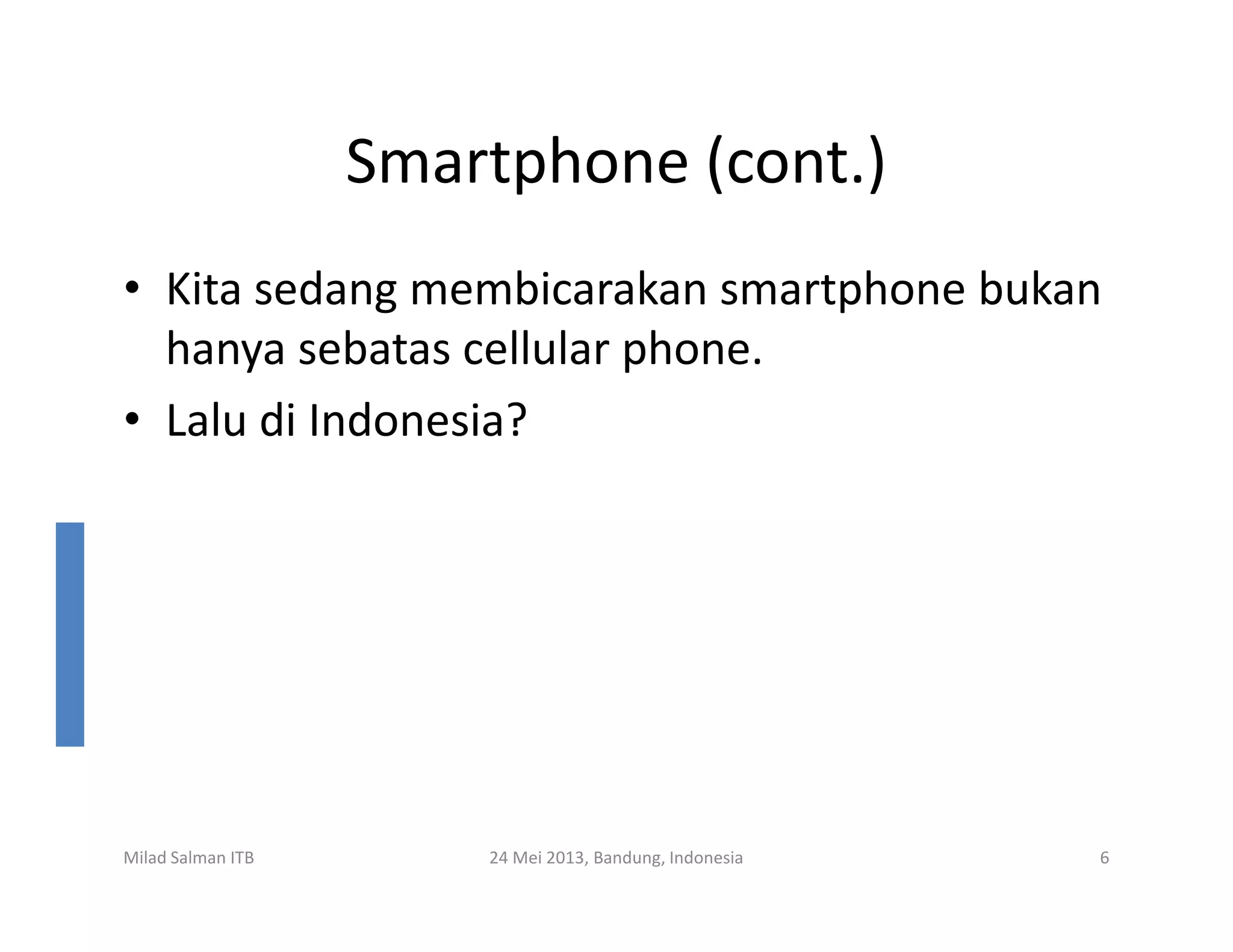 Smartphone (cont.)

• Kita sedang membicarakan smartphone bukan hanya sebatas cellular phone.
• Lalu di Indonesia?

Milad Salman ITB

24 Mei 2013, Bandung, Indonesia

6